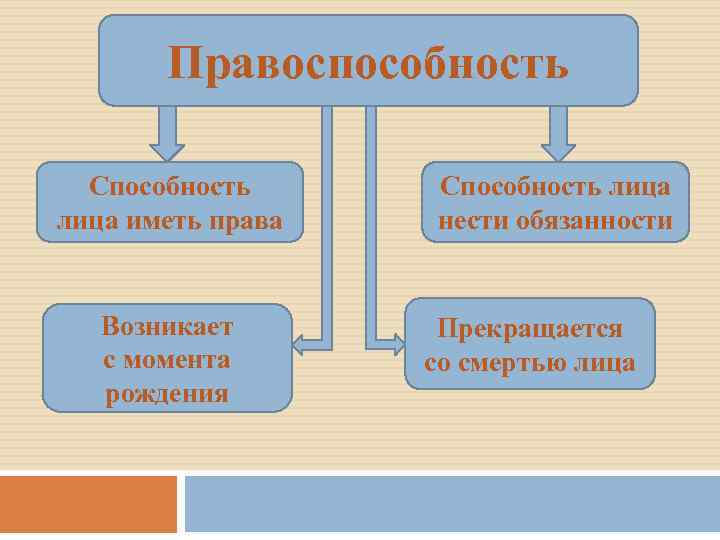 Правоспособность

Способность лица иметь права

Способность лица нести обязанности

Возникает с момента рождения

Прекращается со смертью лица